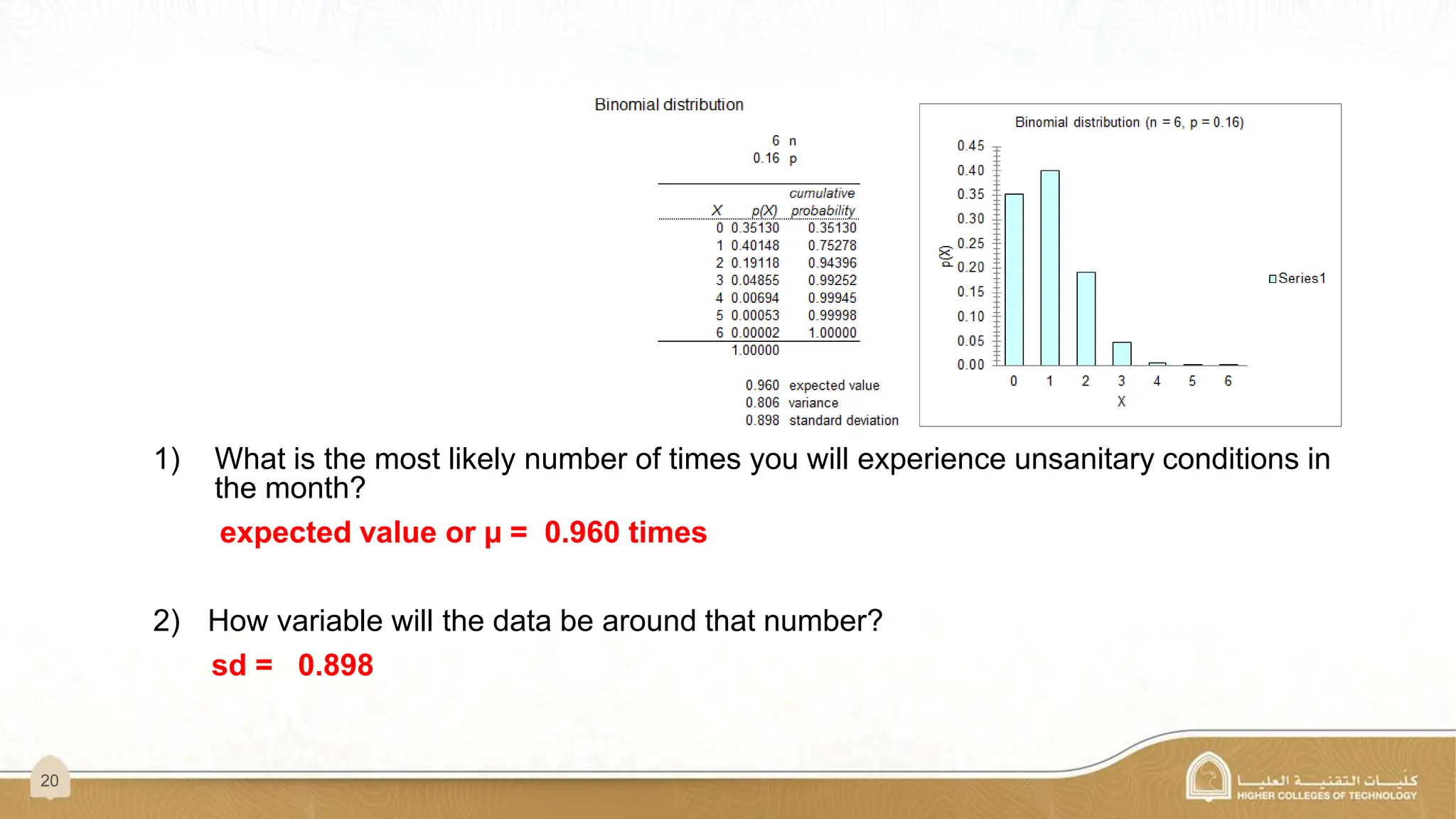 Binomial distribution

6 n
0.16 p

| X | p(X) | cumulative probability |
|---|---|---|
| 0 | 0.35130 | 0.35130 |
| 1 | 0.40148 | 0.75278 |
| 2 | 0.19118 | 0.94396 |
| 3 | 0.04855 | 0.99252 |
| 4 | 0.00694 | 0.99945 |
| 5 | 0.00053 | 0.99998 |
| 6 | 0.00002 | 1.00000 |
| | 1.00000 | |

0.960 expected value
0.806 variance
0.898 standard deviation

Binomial distribution (n = 6, p = 0.16)

0.45
0.40
0.35
0.30
0.25
0.20
0.15
0.10
0.05
0.00

p(X)

0 1 2 3 4 5 6

X

Series1

1) What is the most likely number of times you will experience unsanitary conditions in the month?

expected value or μ = 0.960 times

2) How variable will the data be around that number?

sd = 0.898

20

كليات التقنية العليا
HIGHER COLLEGES OF TECHNOLOGY